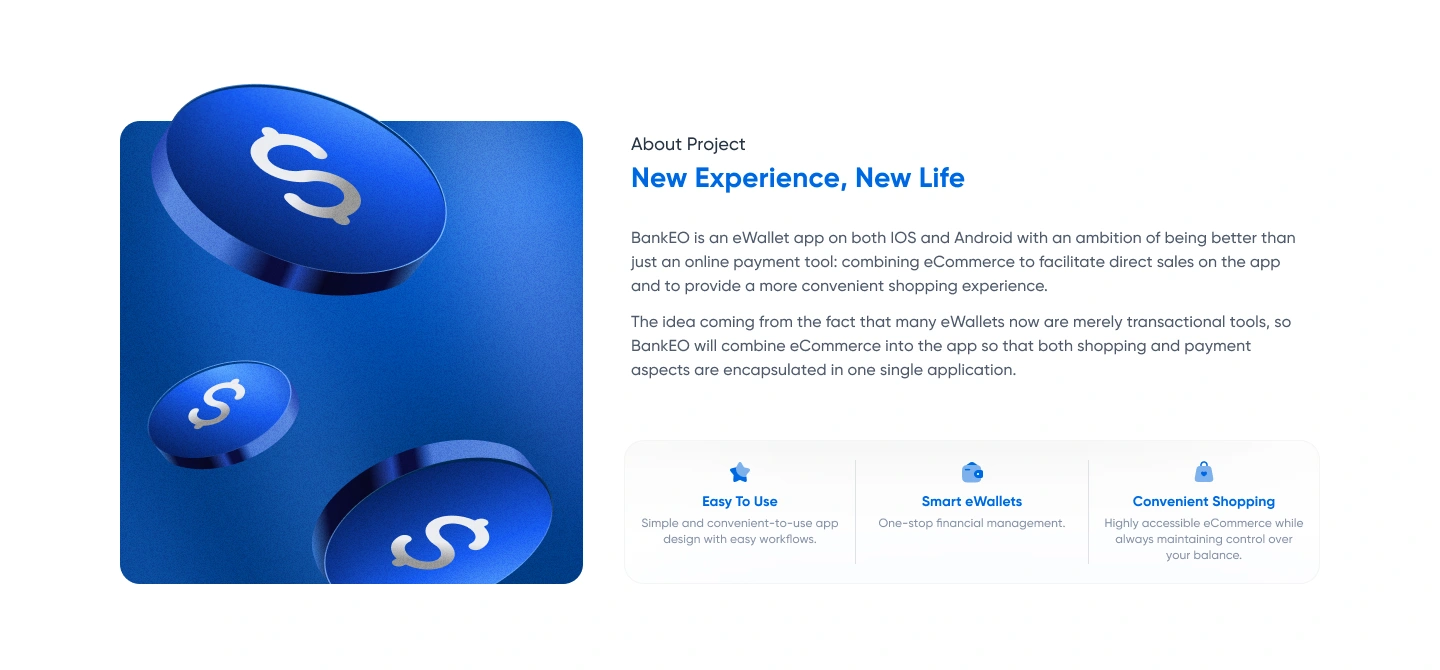 About Project

New Experience, New Life

BankEO is an eWallet app on both IOS and Android with an ambition of being better than just an online payment tool: combining eCommerce to facilitate direct sales on the app and to provide a more convenient shopping experience.

The idea coming from the fact that many eWallets now are merely transactional tools, so BankEO will combine eCommerce into the app so that both shopping and payment aspects are encapsulated in one single application.

Easy To Use
Simple and convenient-to-use app design with easy workflows.

Smart eWallets
One-stop financial management.

Convenient Shopping
Highly accessible eCommerce while always maintaining control over your balance.